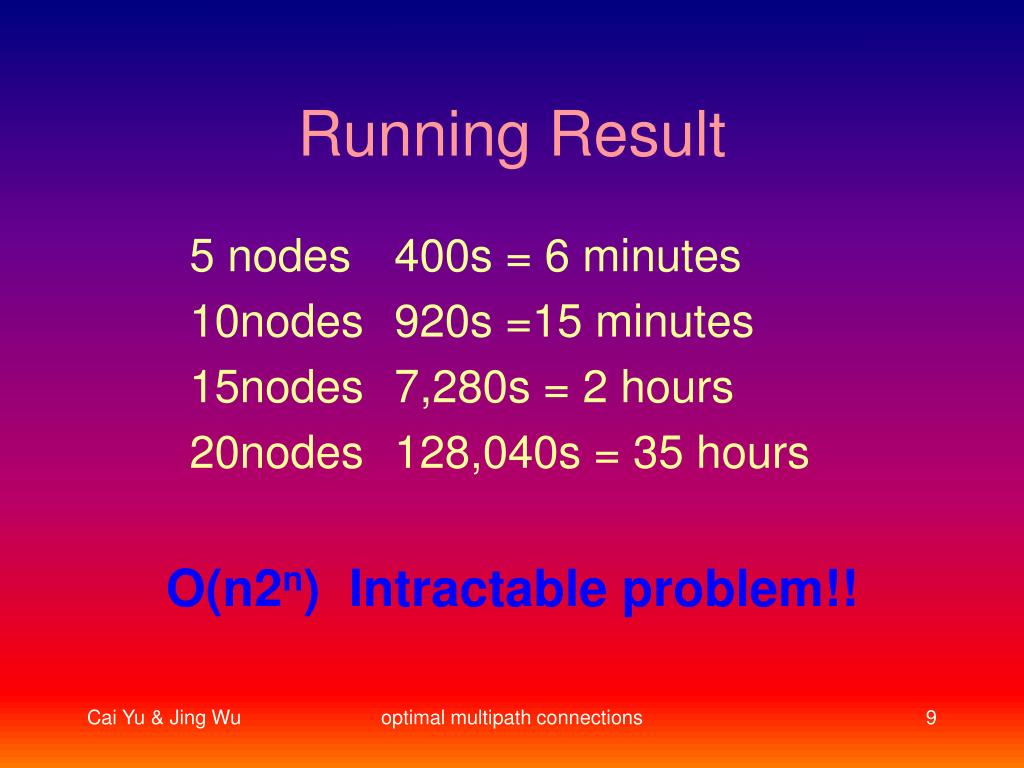 Running Result

5 nodes 400s = 6 minutes
10nodes 920s =15 minutes
15nodes 7,280s = 2 hours
20nodes 128,040s = 35 hours

$O(n2^n)$ Intractable problem!!

Cai Yu & Jing Wu

optimal multipath connections

9